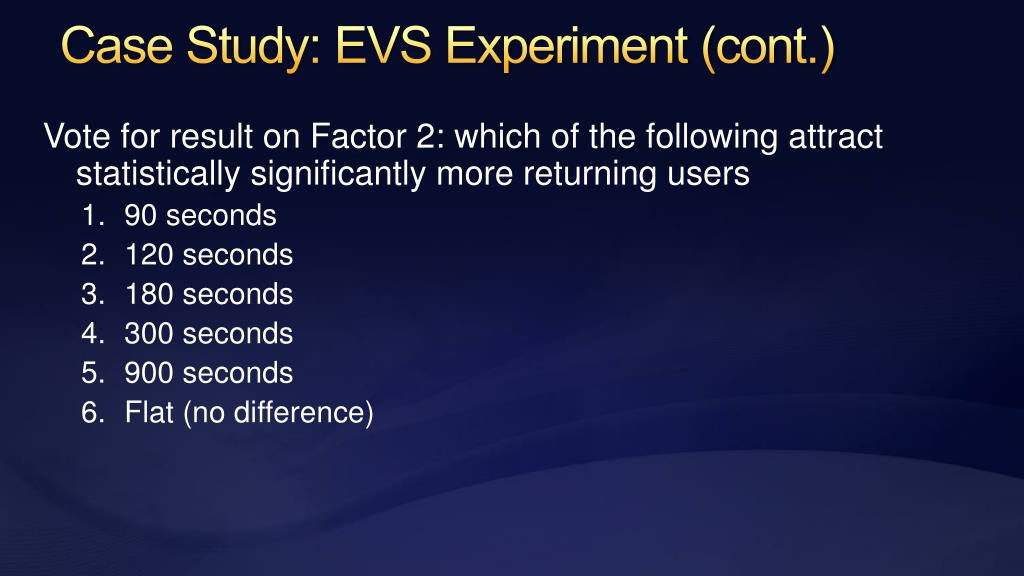 Case Study: EVS Experiment (cont.)

Vote for result on Factor 2: which of the following attract statistically significantly more returning users

1. 90 seconds
2. 120 seconds
3. 180 seconds
4. 300 seconds
5. 900 seconds
6. Flat (no difference)